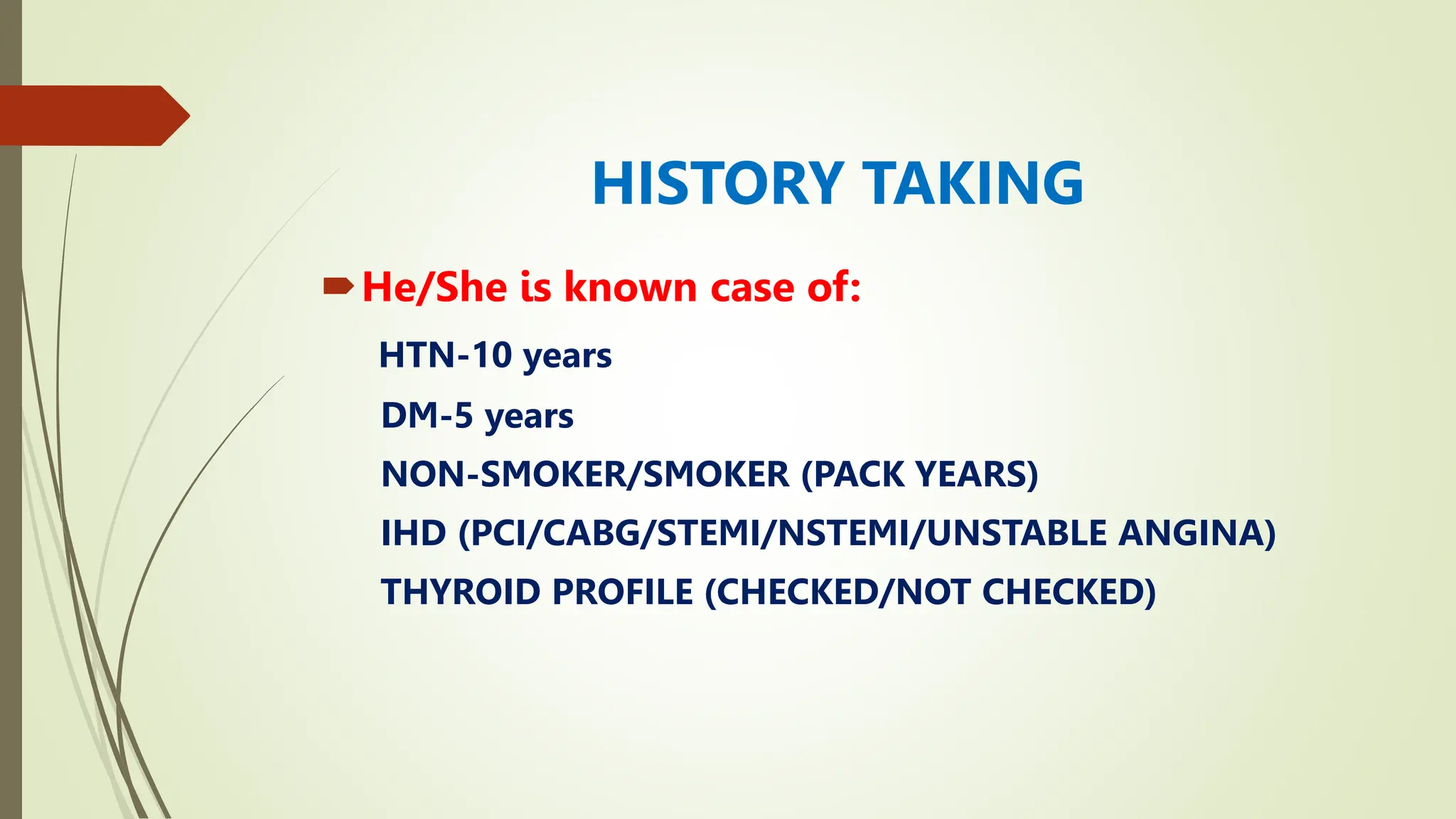 HISTORY TAKING

He/She is known case of:

HTN-10 years

DM-5 years

NON-SMOKER/SMOKER (PACK YEARS)

IHD (PCI/CABG/STEMI/NSTEMI/UNSTABLE ANGINA)

THYROID PROFILE (CHECKED/NOT CHECKED)